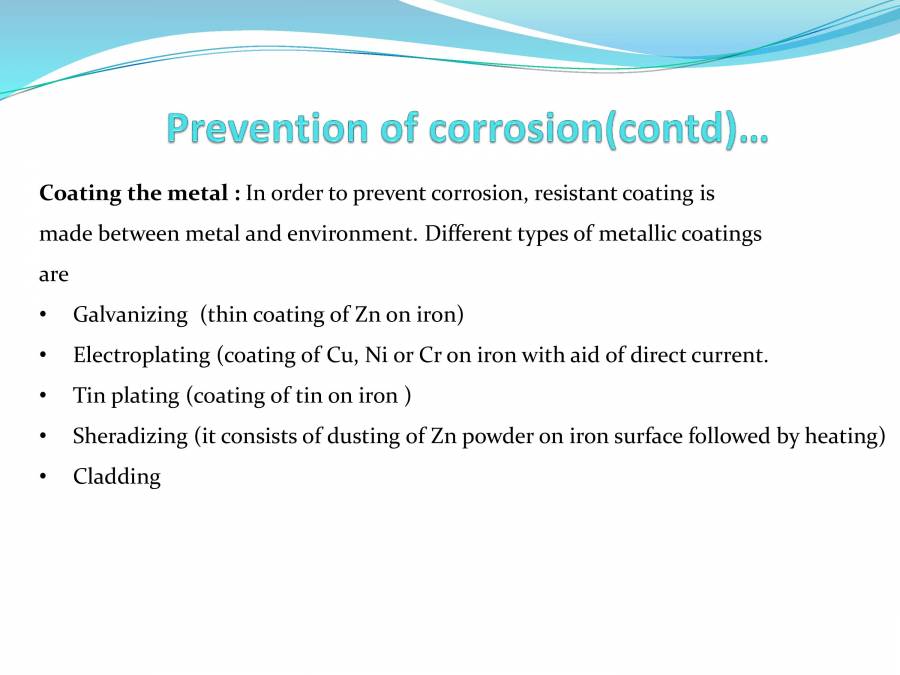 Prevention of corrosion(contd)…

Coating the metal : In order to prevent corrosion, resistant coating is made between metal and environment. Different types of metallic coatings are

• Galvanizing (thin coating of Zn on iron)
• Electroplating (coating of Cu, Ni or Cr on iron with aid of direct current.
• Tin plating (coating of tin on iron )
• Sheradizing (it consists of dusting of Zn powder on iron surface followed by heating)
• Cladding